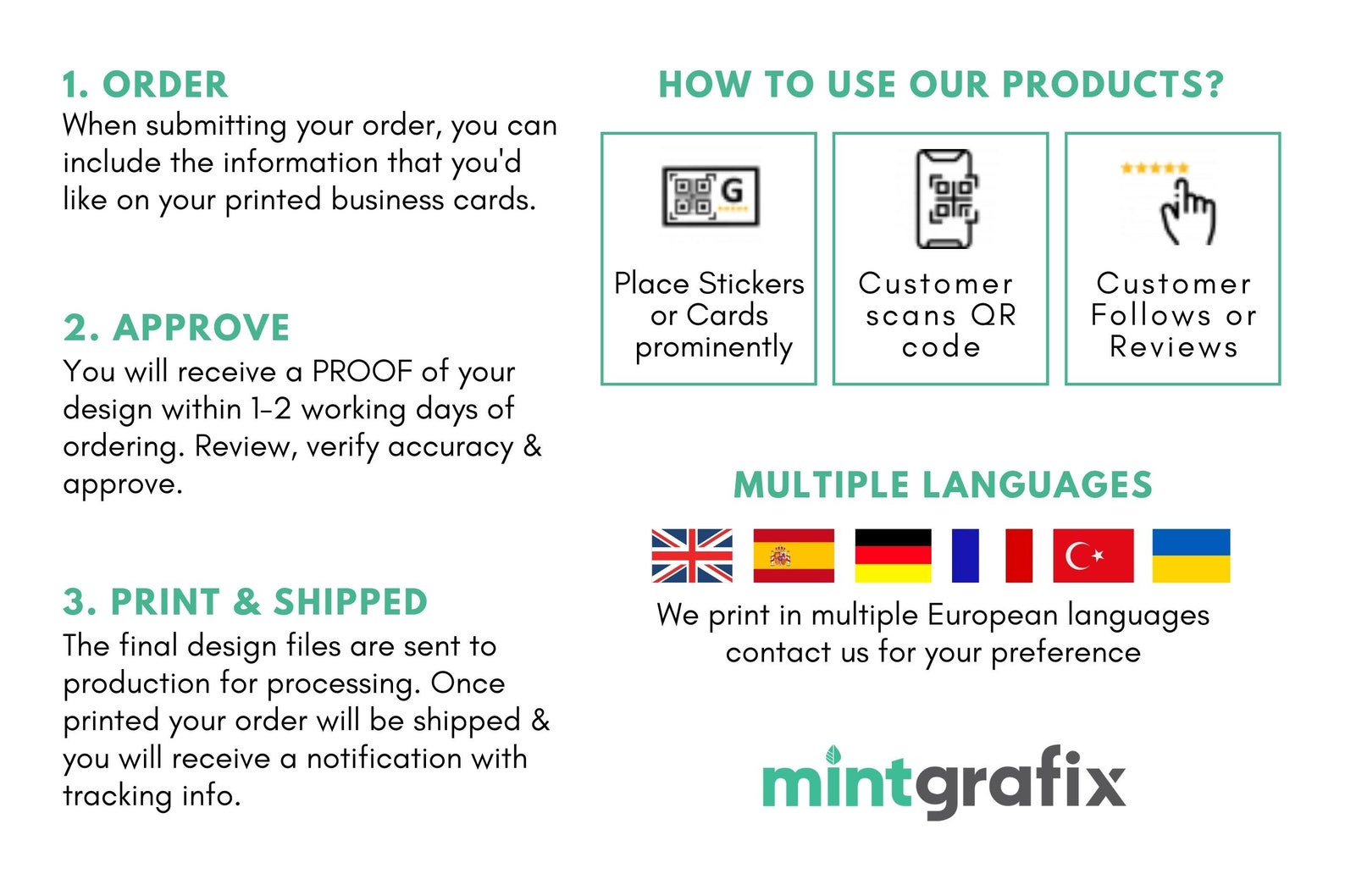 1. ORDER
When submitting your order, you can include the information that you'd like on your printed business cards.

2. APPROVE
You will receive a PROOF of your design within 1-2 working days of ordering. Review, verify accuracy & approve.

3. PRINT & SHIPPED
The final design files are sent to production for processing. Once printed your order will be shipped & you will receive a notification with tracking info.

HOW TO USE OUR PRODUCTS?

G

Place Stickers or Cards prominently

Customer scans QR code

Customer Follows or Reviews

MULTIPLE LANGUAGES

We print in multiple European languages contact us for your preference

mintgrafix